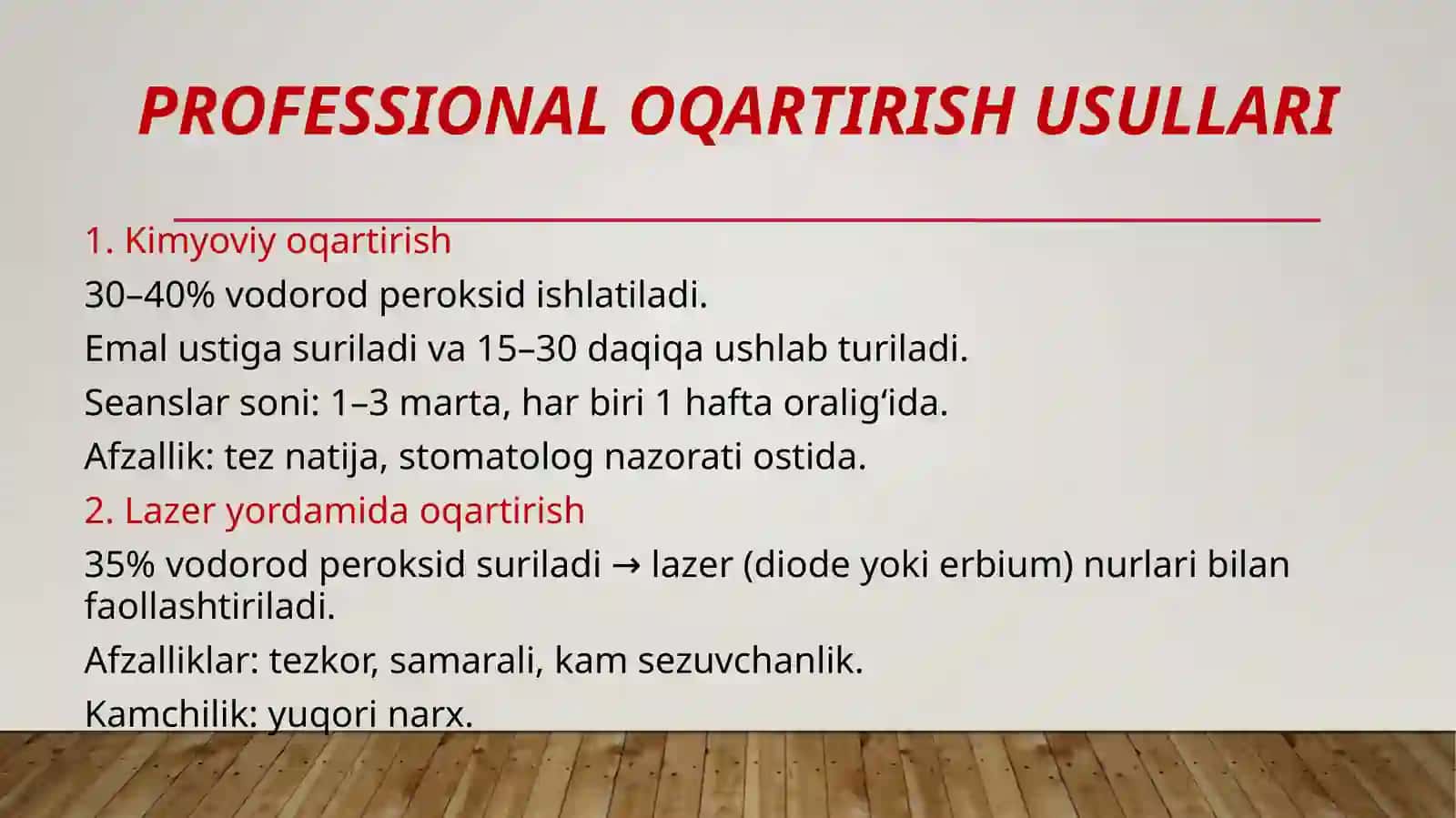 PROFESSIONAL OQARTIRISH USULLARI

1. Kimyoviy oqartirish

30–40% vodorod peroksid ishlatiladi.

Emal ustiga suriladi va 15–30 daqiqa ushlab turiladi.

Seanslar soni: 1–3 marta, har biri 1 hafta oralig‘ida.

Afzallik: tez natija, stomatolog nazorati ostida.

2. Lazer yordamida oqartirish

35% vodorod peroksid suriladi → lazer (diode yoki erbium) nurlari bilan faollashtiriladi.

Afzalliklar: tezkor, samarali, kam sezuvchanlik.

Kamchilik: yuqori narx.